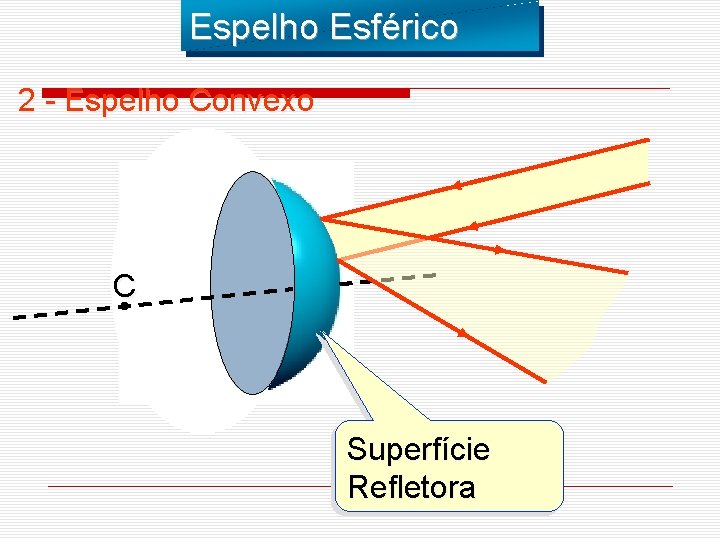 Espelho Esférico

2 - Espelho Convexo

C

Superfície Refletora